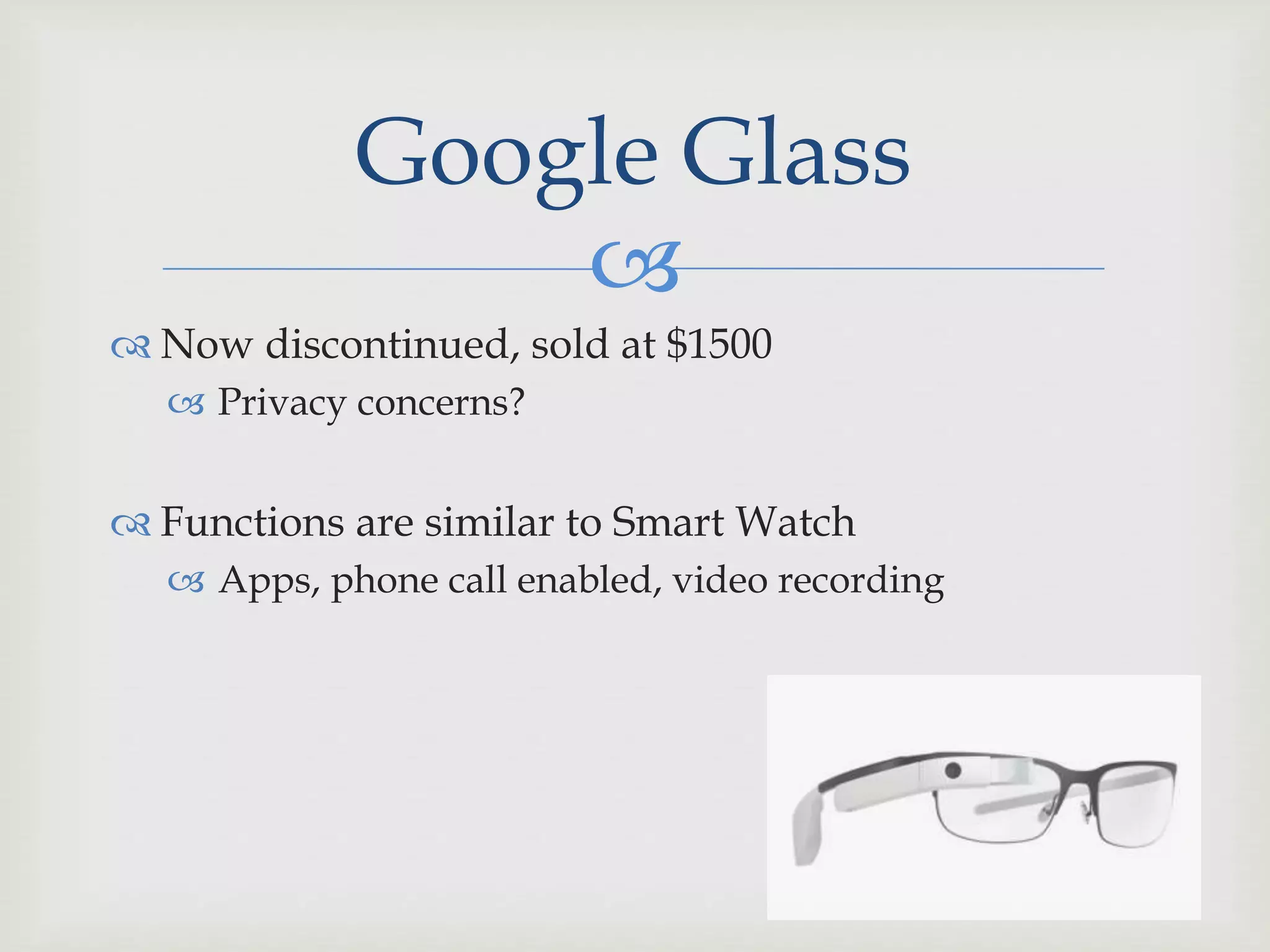 Google Glass

Now discontinued, sold at \$1500

Privacy concerns?

Functions are similar to Smart Watch

Apps, phone call enabled, video recording